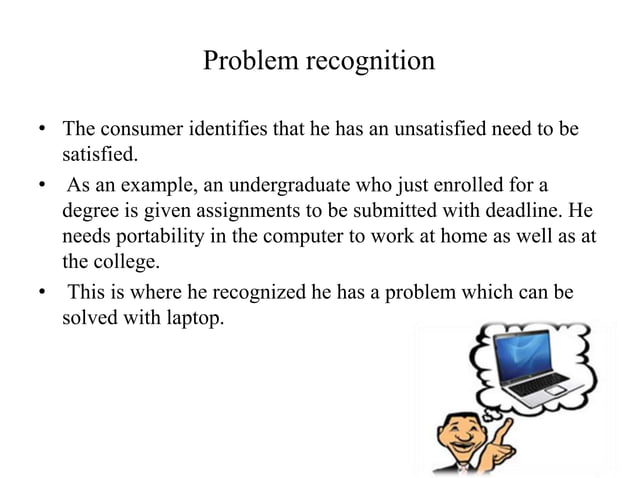 Problem recognition

• The consumer identifies that he has an unsatisfied need to be satisfied.

• As an example, an undergraduate who just enrolled for a degree is given assignments to be submitted with deadline. He needs portability in the computer to work at home as well as at the college.

• This is where he recognized he has a problem which can be solved with laptop.